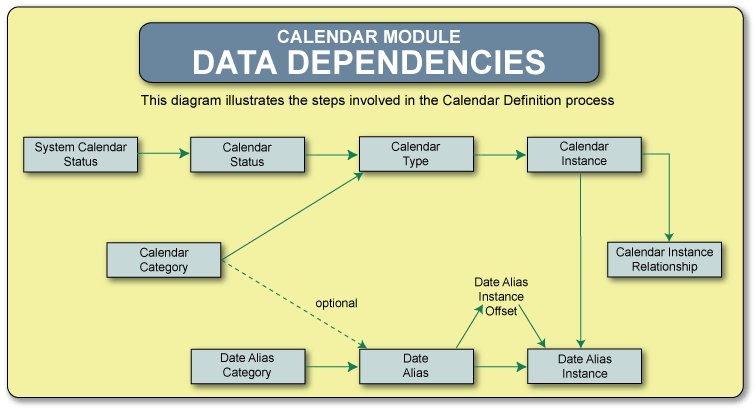 CALENDAR MODULE
DATA DEPENDENCIES

This diagram illustrates the steps involved in the Calendar Definition process

System Calendar Status

Calendar Status

Calendar Type

Calendar Instance

Calendar Category

Calendar Instance Relationship

optional

Date Alias Instance Offset

Date Alias Category

Date Alias

Date Alias Instance